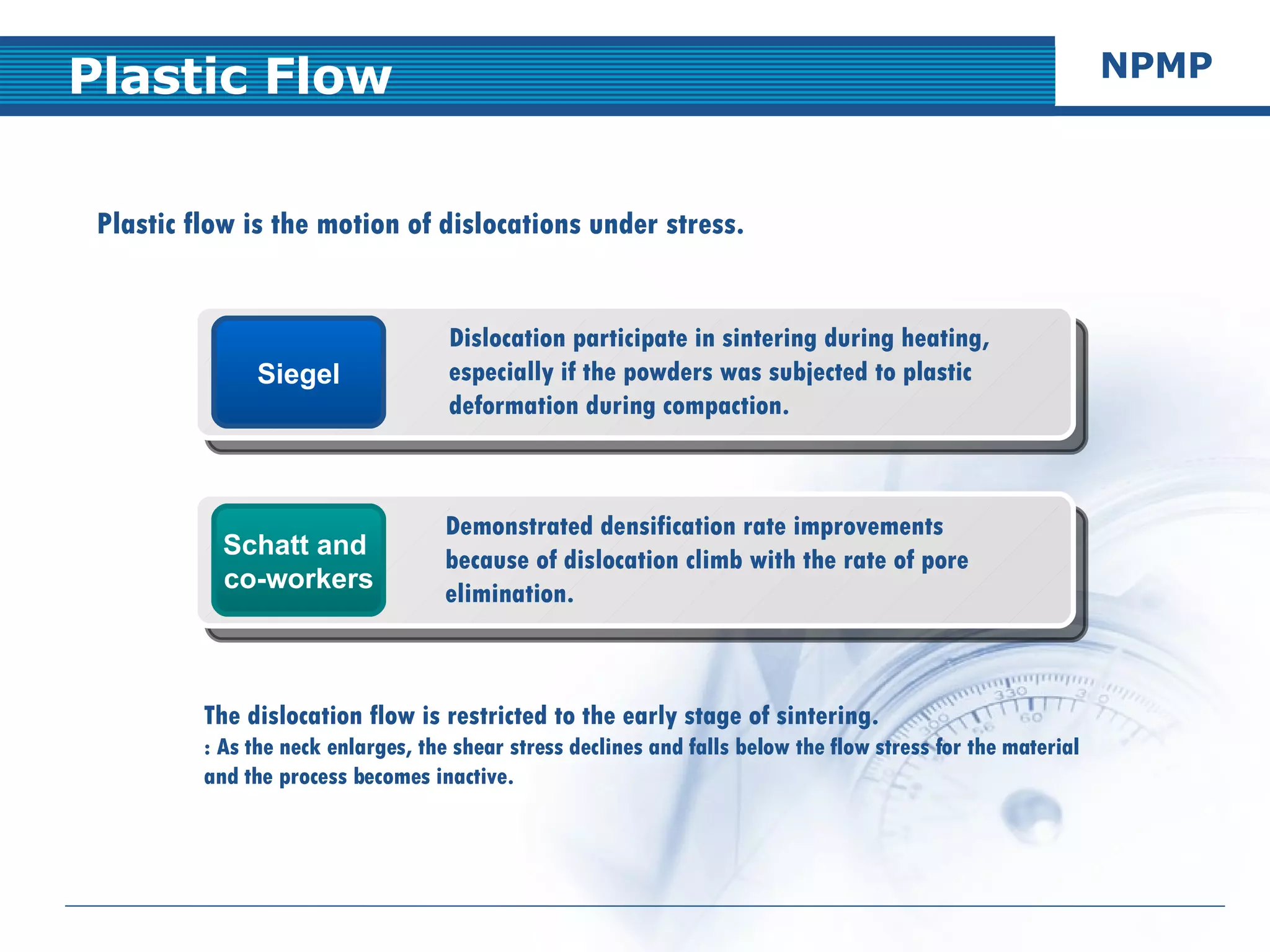 Plastic Flow

NPMP

Plastic flow is the motion of dislocations under stress.

Siegel

Dislocation participate in sintering during heating, especially if the powders was subjected to plastic deformation during compaction.

Schatt and co-workers

Demonstrated densification rate improvements because of dislocation climb with the rate of pore elimination.

The dislocation flow is restricted to the early stage of sintering.
: As the neck enlarges, the shear stress declines and falls below the flow stress for the material and the process becomes inactive.